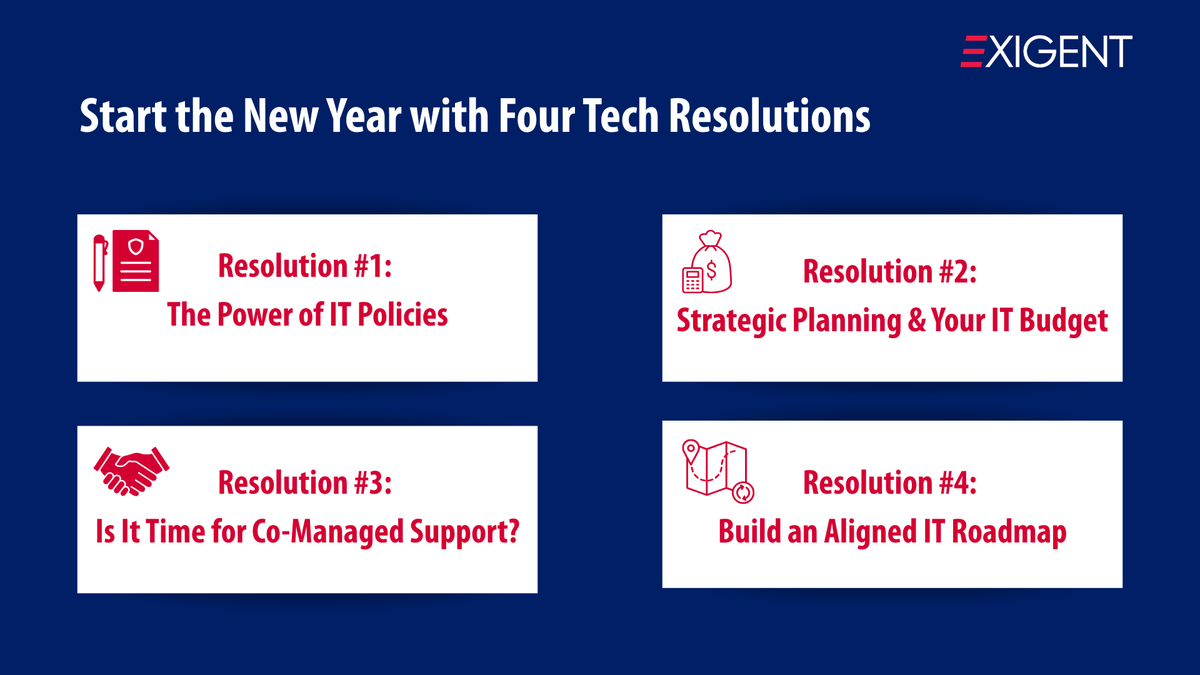 EXIGENT

Start the New Year with Four Tech Resolutions

Resolution #1:
The Power of IT Policies

Resolution #2:
Strategic Planning & Your IT Budget

Resolution #3:
Is It Time for Co-Managed Support?

Resolution #4:
Build an Aligned IT Roadmap